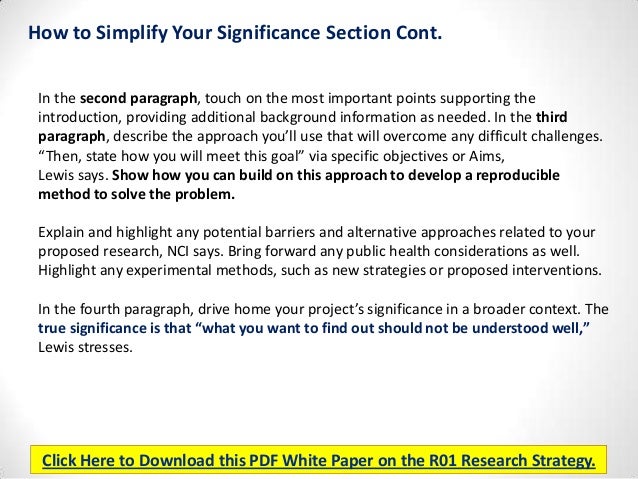 How to Simplify Your Significance Section Cont.

In the second paragraph, touch on the most important points supporting the introduction, providing additional background information as needed. In the third paragraph, describe the approach you'll use that will overcome any difficult challenges. "Then, state how you will meet this goal" via specific objectives or Aims, Lewis says. Show how you can build on this approach to develop a reproducible method to solve the problem.

Explain and highlight any potential barriers and alternative approaches related to your proposed research, NCI says. Bring forward any public health considerations as well. Highlight any experimental methods, such as new strategies or proposed interventions.

In the fourth paragraph, drive home your project's significance in a broader context. The true significance is that "what you want to find out should not be understood well," Lewis stresses.

Click Here to Download this PDF White Paper on the R01 Research Strategy.